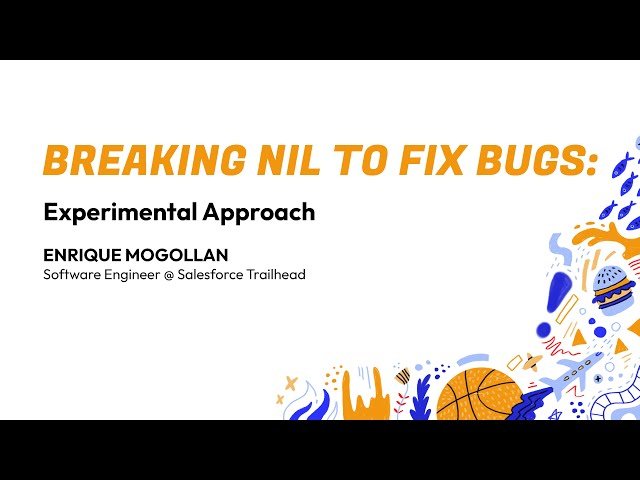 BREAKING NIL TO FIX BUGS:

Experimental Approach

ENRIQUE MOGOLLAN
Software Engineer @ Salesforce Trailhead